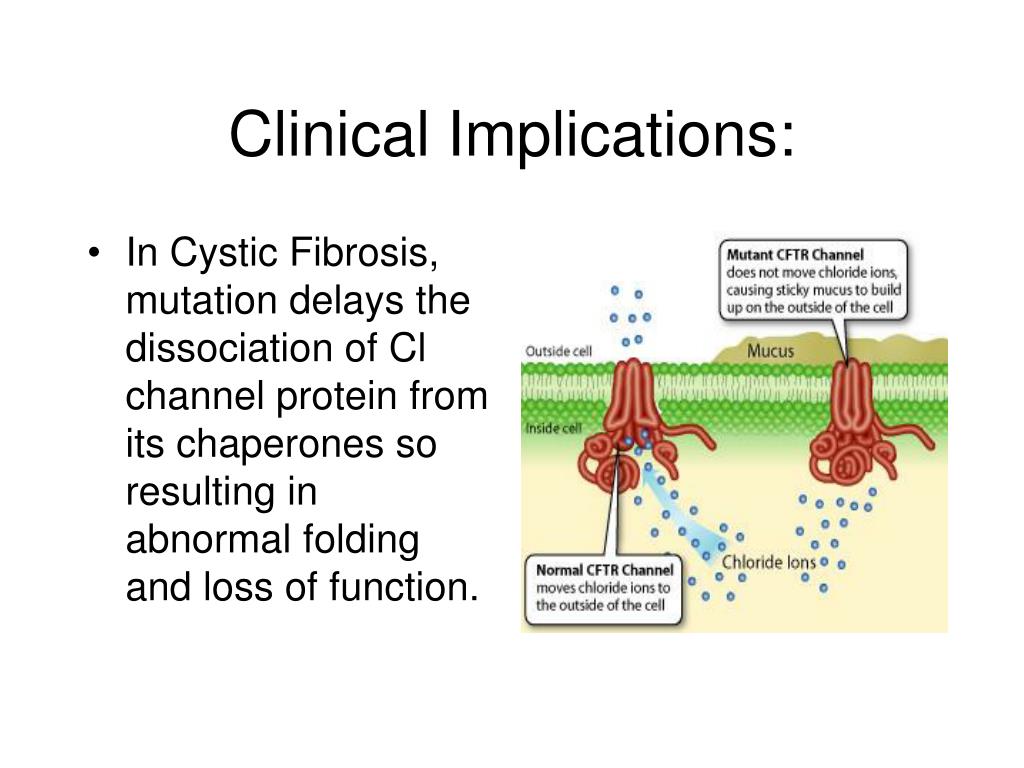 Clinical Implications:

• In Cystic Fibrosis, mutation delays the dissociation of Cl channel protein from its chaperones so resulting in abnormal folding and loss of function.

Mutant CFTR Channel
does not move chloride ions, causing sticky mucus to build up on the outside of the cell

Outside cell

Mucus

Inside cell

Chloride Ions

Normal CFTR Channel
moves chloride ions to the outside of the cell